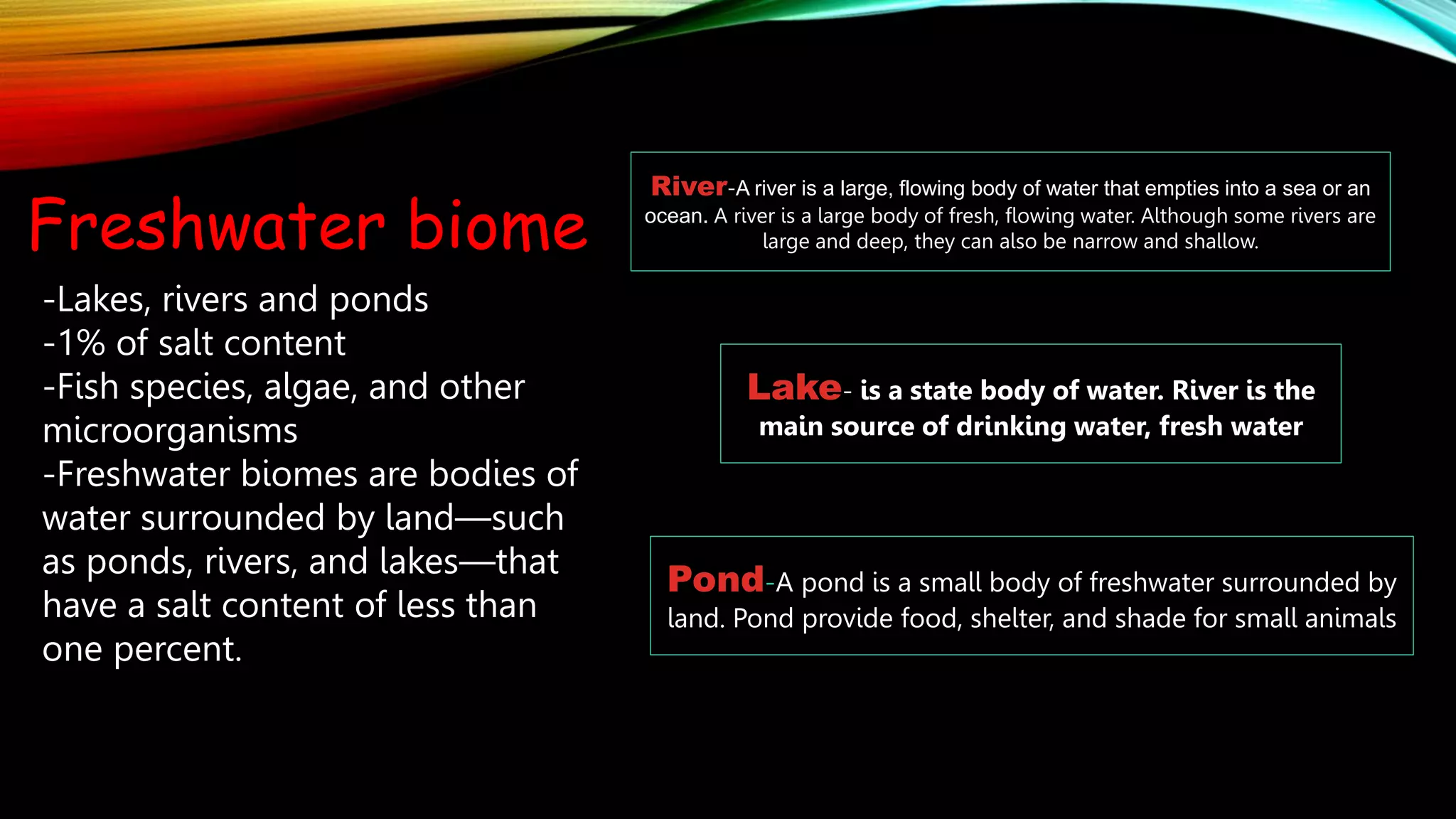 Freshwater biome

-Lakes, rivers and ponds
-1% of salt content
-Fish species, algae, and other microorganisms
-Freshwater biomes are bodies of water surrounded by land—such as ponds, rivers, and lakes—that have a salt content of less than one percent.

River-A river is a large, flowing body of water that empties into a sea or an ocean. A river is a large body of fresh, flowing water. Although some rivers are large and deep, they can also be narrow and shallow.

Lake- is a state body of water. River is the main source of drinking water, fresh water

Pond-A pond is a small body of freshwater surrounded by land. Pond provide food, shelter, and shade for small animals